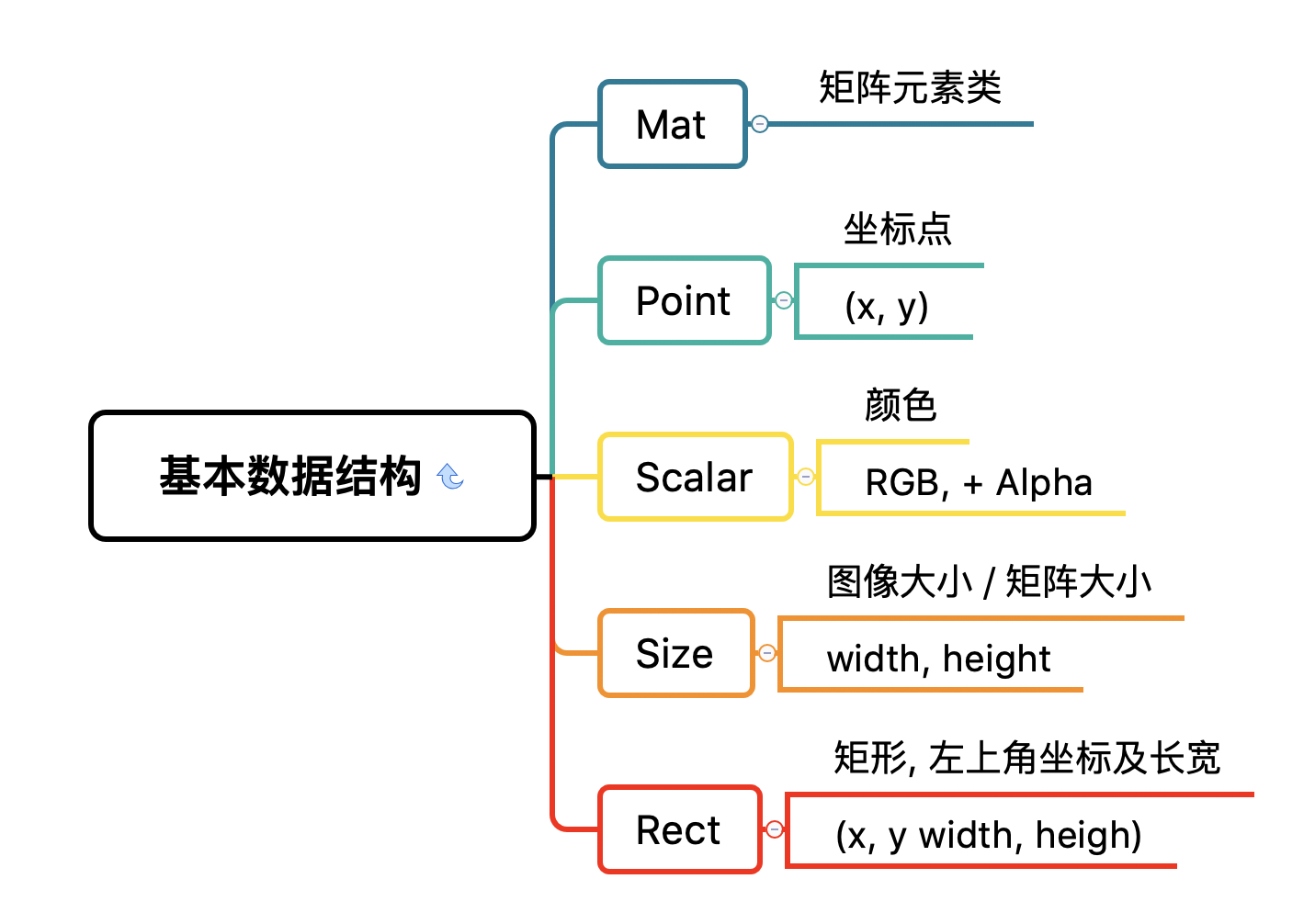 基本数据结构

Mat

矩阵元素类

Point

坐标点

(x, y)

Scalar

颜色

RGB, + Alpha

Size

图像大小 / 矩阵大小

width, height

Rect

矩形, 左上角坐标及长宽

(x, y width, heigh)